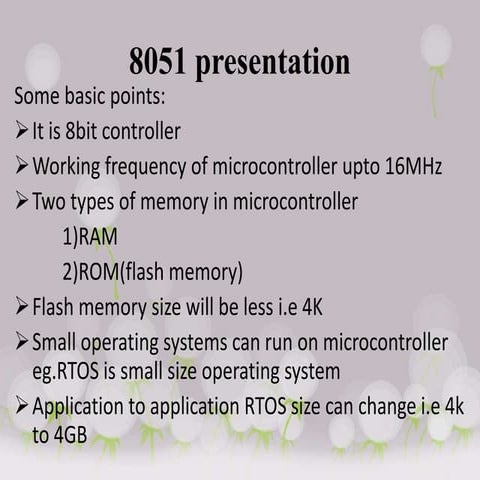 8051 presentation

Some basic points:

➢ It is 8bit controller

➢ Working frequency of microcontroller upto 16MHz

➢ Two types of memory in microcontroller
1)RAM
2)ROM(flash memory)

➢ Flash memory size will be less i.e 4K

➢ Small operating systems can run on microcontroller eg.RTOS is small size operating system

➢ Application to application RTOS size can change i.e 4k to 4GB